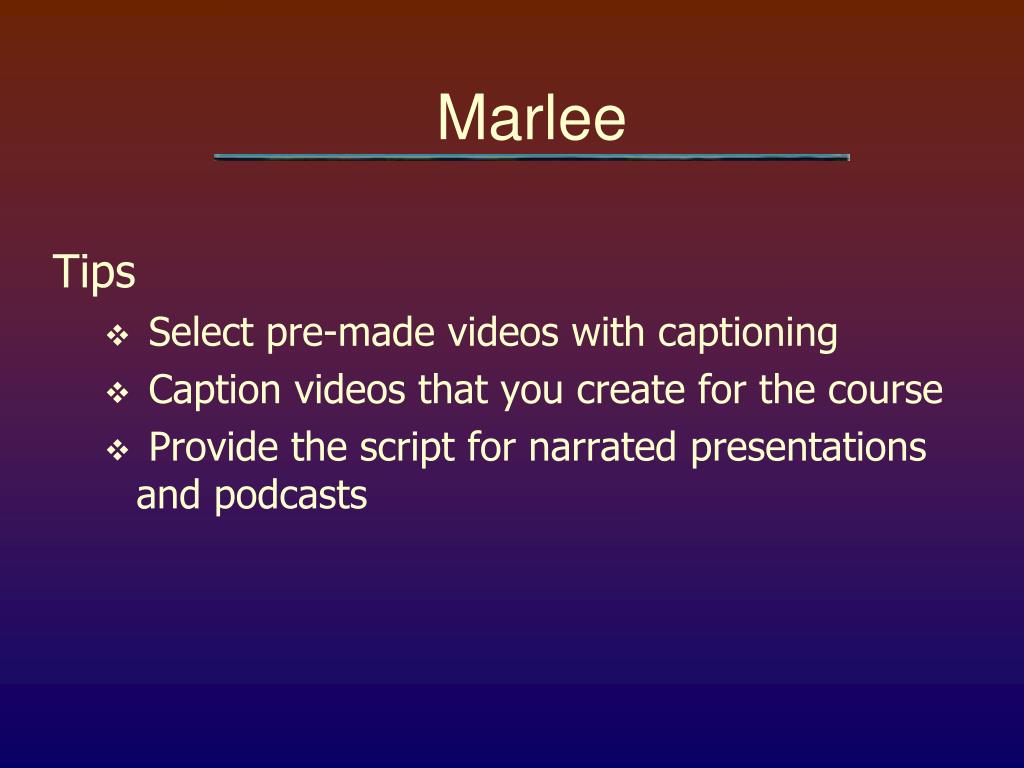 Marlee

Tips

❖ Select pre-made videos with captioning
❖ Caption videos that you create for the course
❖ Provide the script for narrated presentations and podcasts